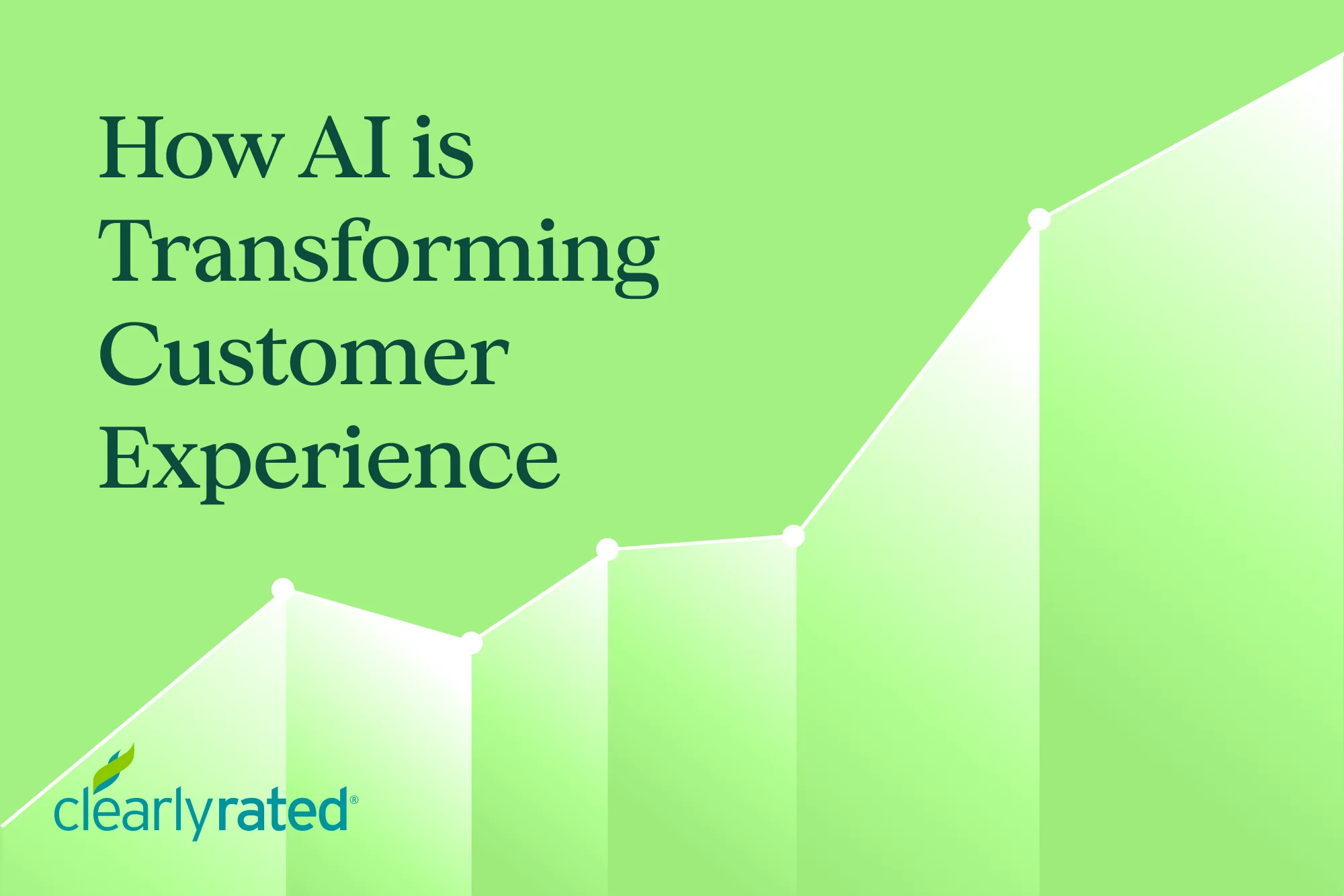 How AI is Transforming Customer Experience

clearlyrated®